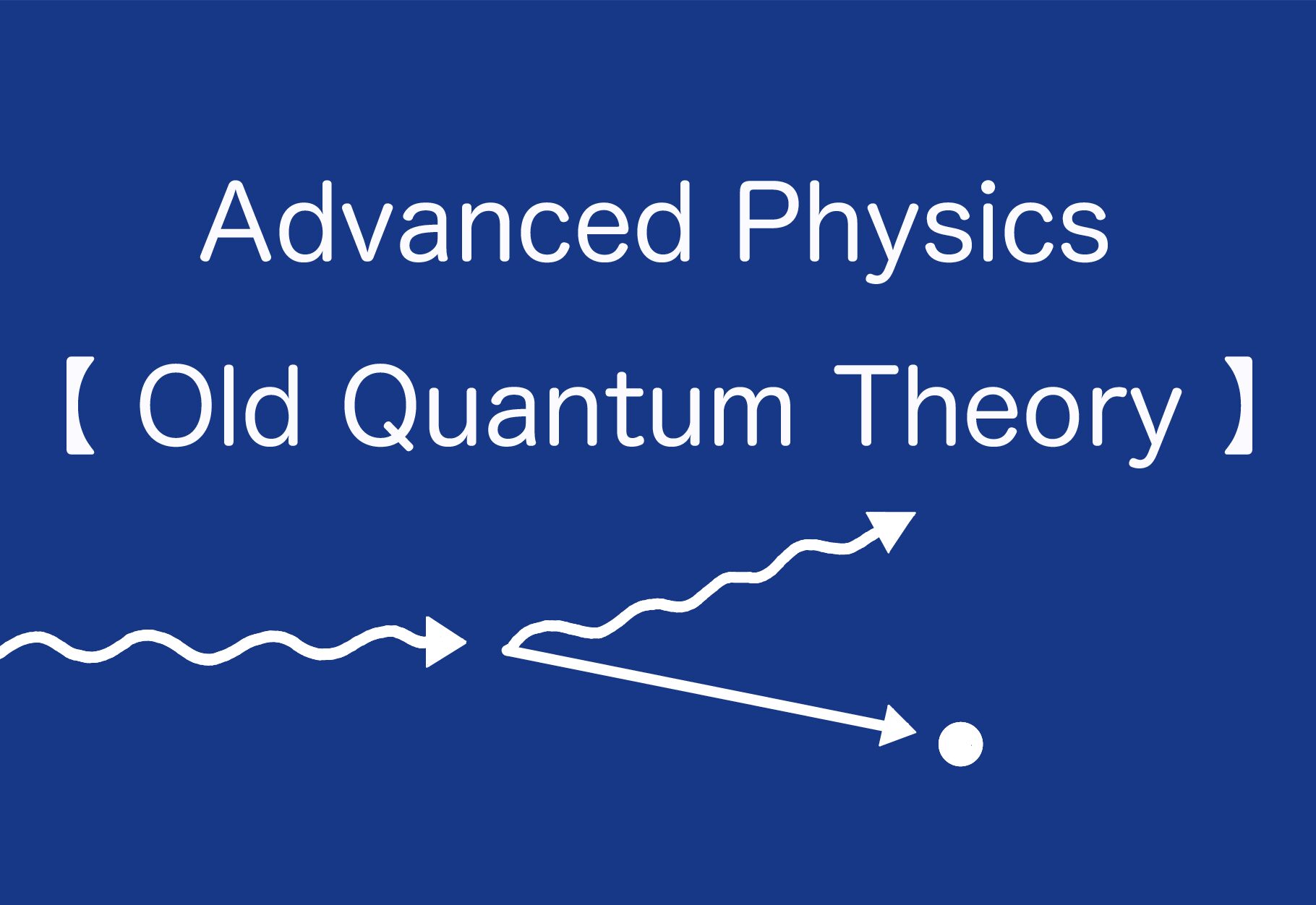 Advanced Physics
【 Old Quantum Theory 】